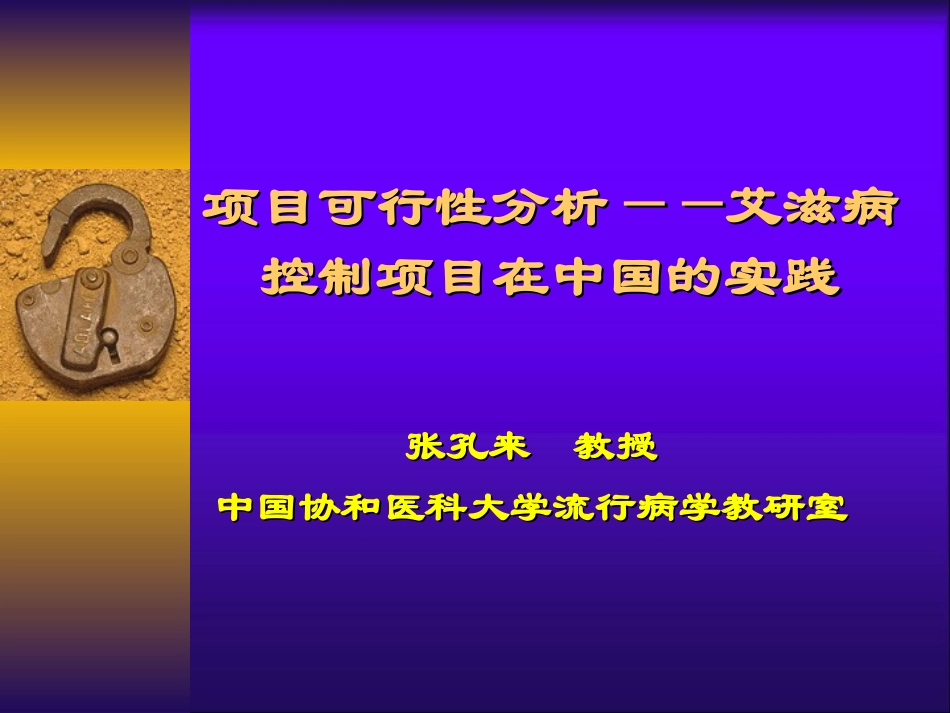 项目可行性分析——艾滋病控制项目在中国的实践

张孔来　教授

中国协和医科大学流行病学教研室